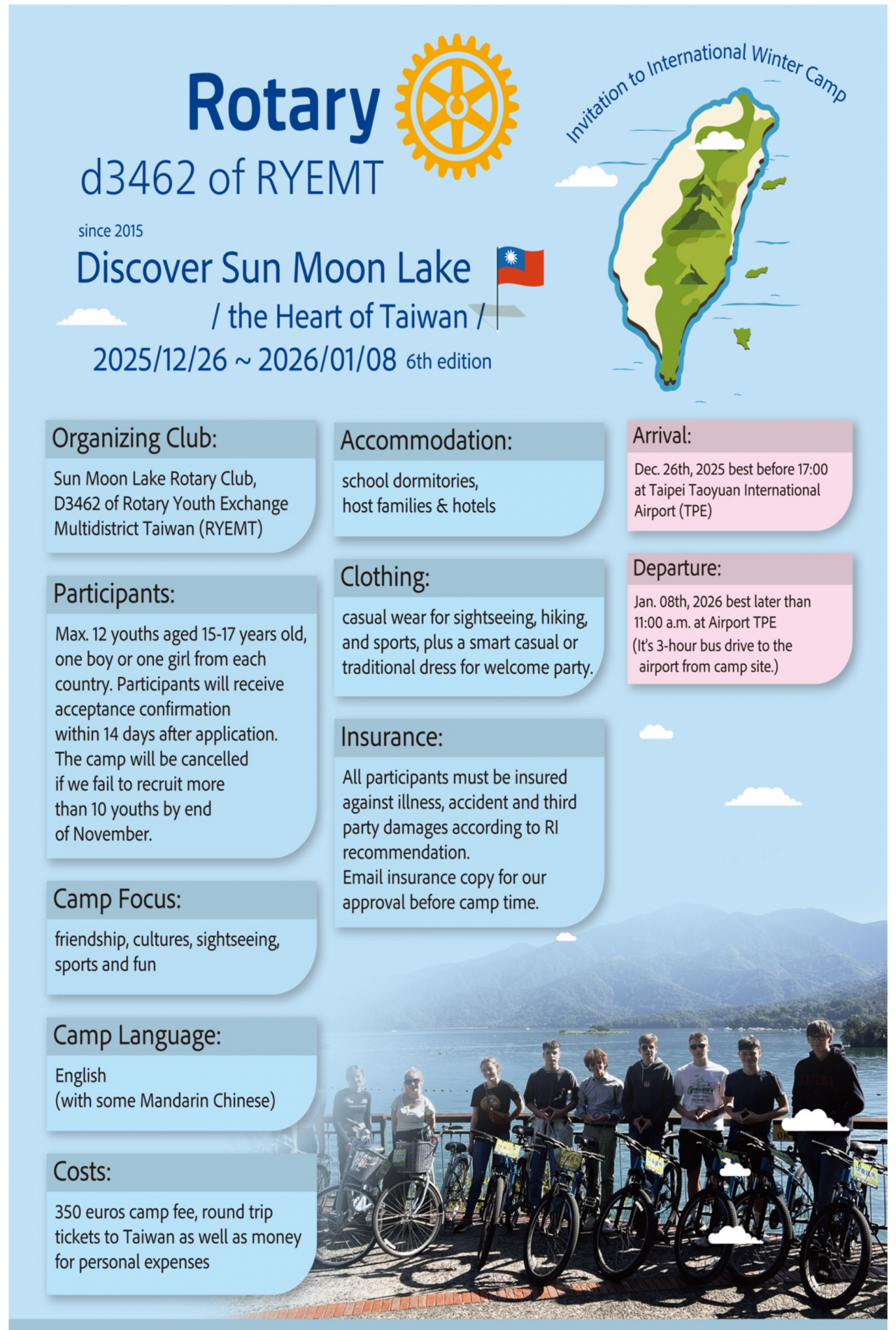 Rotary
d3462 of RYEMT

Invitation to International Winter Camp

since 2015
Discover Sun Moon Lake
/ the Heart of Taiwan /
2025/12/26 ~ 2026/01/08 6th edition

Organizing Club:
Sun Moon Lake Rotary Club, D3462 of Rotary Youth Exchange Multidistrict Taiwan (RYEMT)

Participants:
Max. 12 youths aged 15-17 years old, one boy or one girl from each country. Participants will receive acceptance confirmation within 14 days after application. The camp will be cancelled if we fail to recruit more than 10 youths by end of November.

Camp Focus:
friendship, cultures, sightseeing, sports and fun

Camp Language:
English
(with some Mandarin Chinese)

Costs:
350 euros camp fee, round trip tickets to Taiwan as well as money for personal expenses

Accommodation:
school dormitories, host families & hotels

Clothing:
casual wear for sightseeing, hiking, and sports, plus a smart casual or traditional dress for welcome party.

Insurance:
All participants must be insured against illness, accident and third party damages according to RI recommendation.
Email insurance copy for our approval before camp time.

Arrival:
Dec. 26th, 2025 best before 17:00 at Taipei Taoyuan International Airport (TPE)

Departure:
Jan. 08th, 2026 best later than 11:00 a.m. at Airport TPE
(It's 3-hour bus drive to the airport from camp site.)